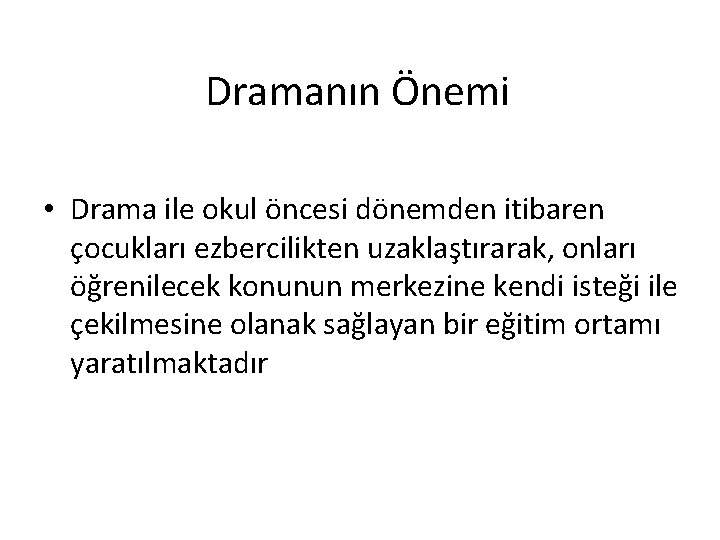 Dramanın Önemi

• Drama ile okul öncesi dönemden itibaren çocukları ezbercilikten uzaklaştırarak, onları öğrenilecek konunun merkezine kendi isteği ile çekilmesine olanak sağlayan bir eğitim ortamı yaratılmaktadır